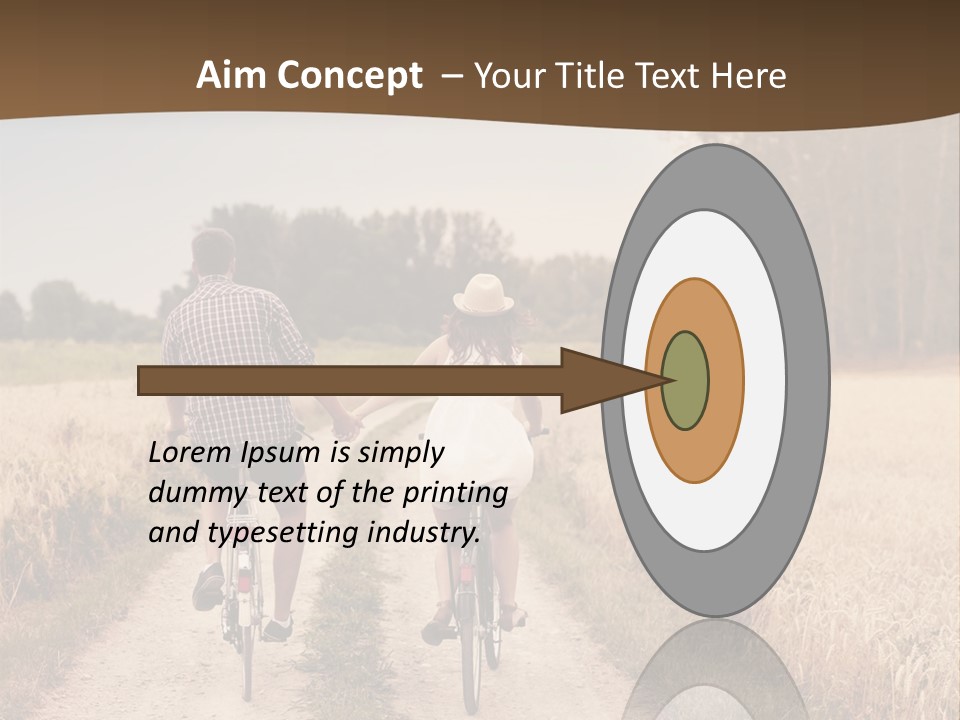 Aim Concept – Your Title Text Here

Lorem Ipsum is simply dummy text of the printing and typesetting industry.